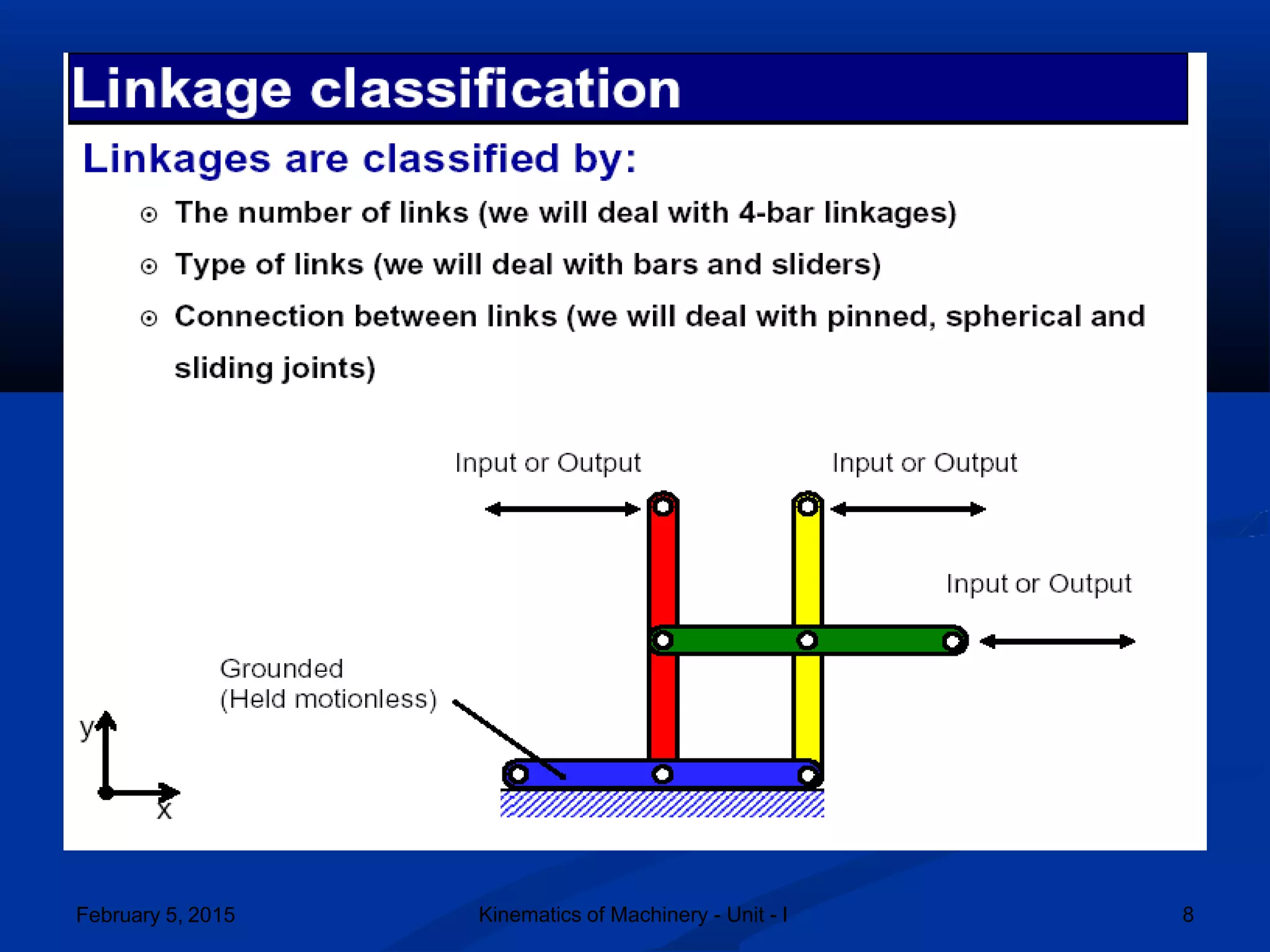 Linkage classification

Linkages are classified by:

⊙ The number of links (we will deal with 4-bar linkages)

⊙ Type of links (we will deal with bars and sliders)

⊙ Connection between links (we will deal with pinned, spherical and sliding joints)

Input or Output

Input or Output

Input or Output

Grounded
(Held motionless)

y

x

February 5, 2015

Kinematics of Machinery - Unit - I

8